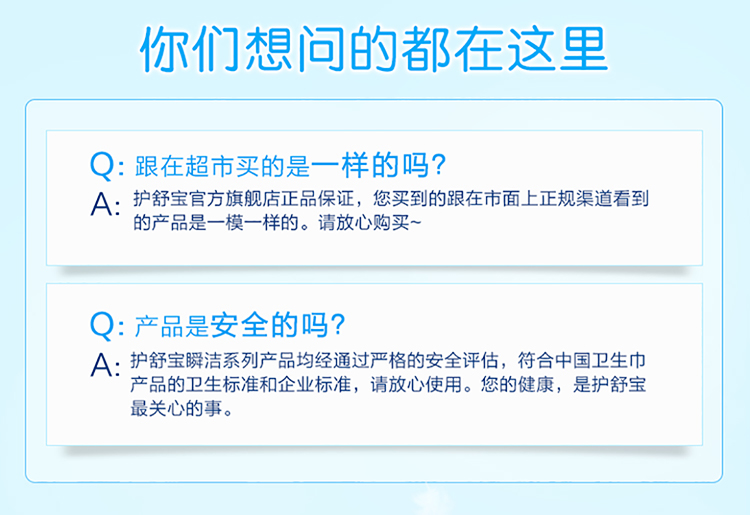 你们想问的都在这里

Q: 跟在超市买的是一样的吗？
A: 护舒宝官方旗舰店正品保证，您买到的跟在市面上正规渠道看到的产品是一模一样的。请放心购买~

Q: 产品是安全的吗？
A: 护舒宝瞬洁系列产品均经通过严格的安全评估，符合中国卫生巾产品的卫生标准和企业标准，请放心使用。您的健康，是护舒宝最关心的事。